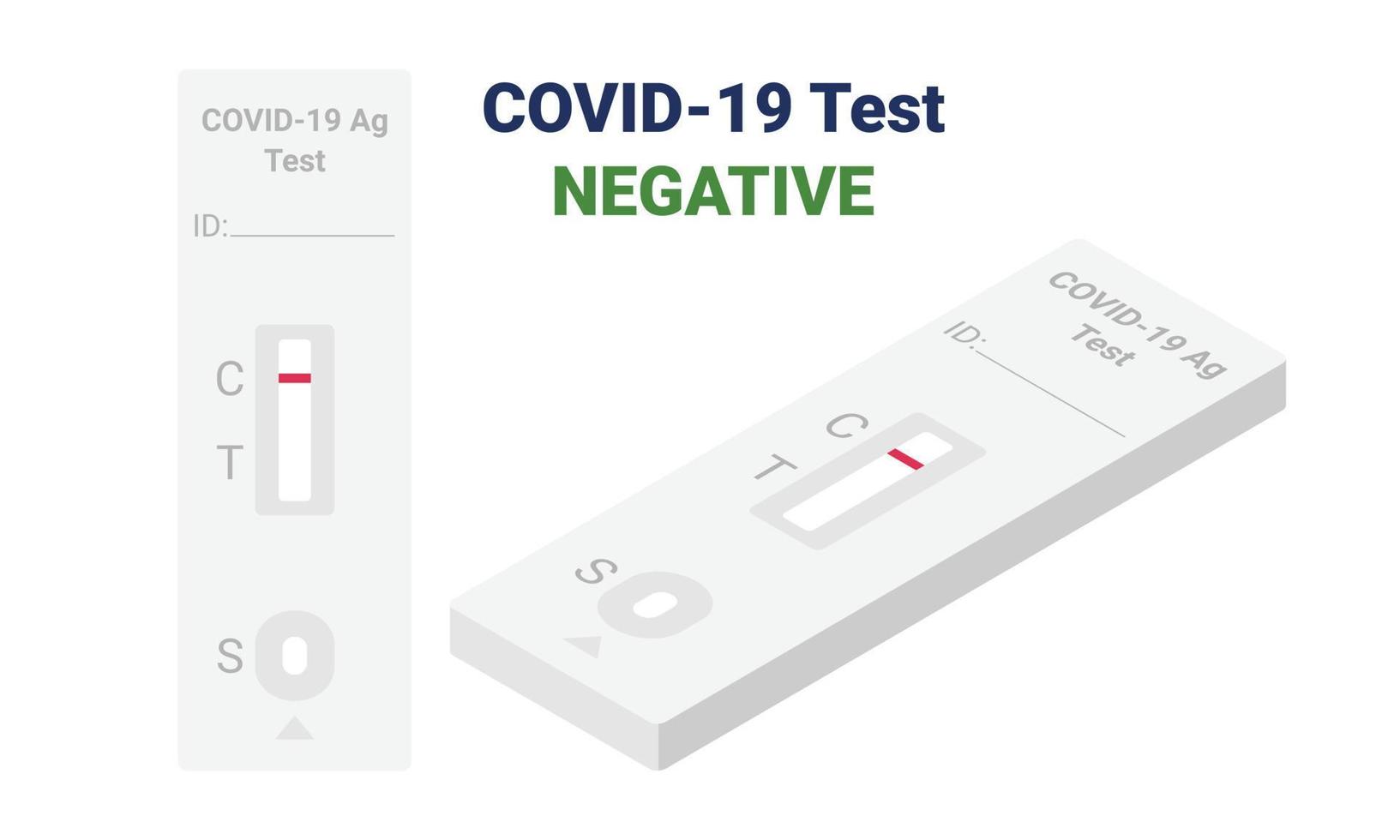 COVID-19 Ag Test

ID:

C

T

S

COVID-19 Test
NEGATIVE

COVID-19 Ag Test

ID:

C

T

S